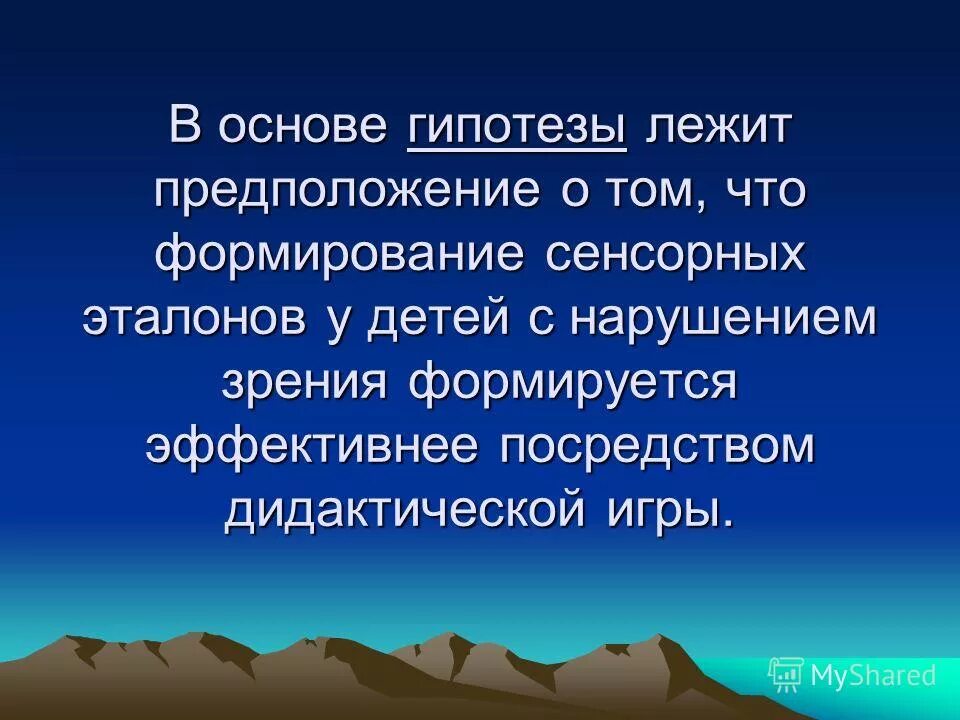 В основе гипотезы лежит предположение о том, что формирование сенсорных эталонов у детей с нарушением зрения формируется эффективнее посредством дидактической игры.

MyShared